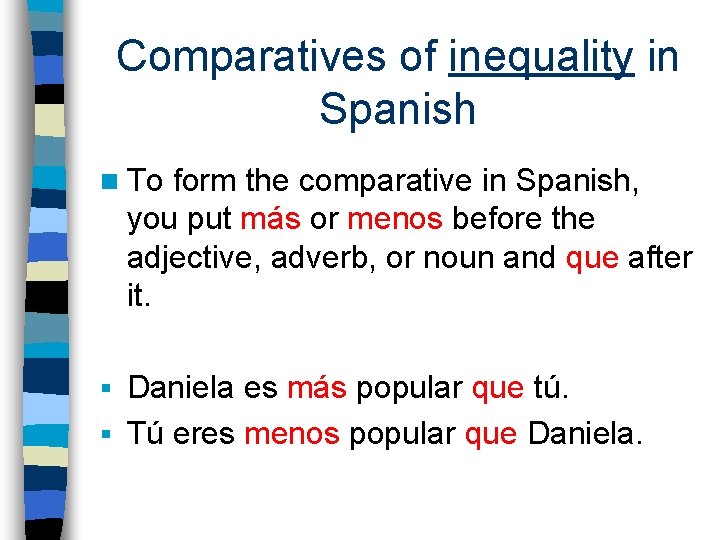 Comparatives of inequality in Spanish

To form the comparative in Spanish, you put más or menos before the adjective, adverb, or noun and que after it.

Daniela es más popular que tú.

Tú eres menos popular que Daniela.